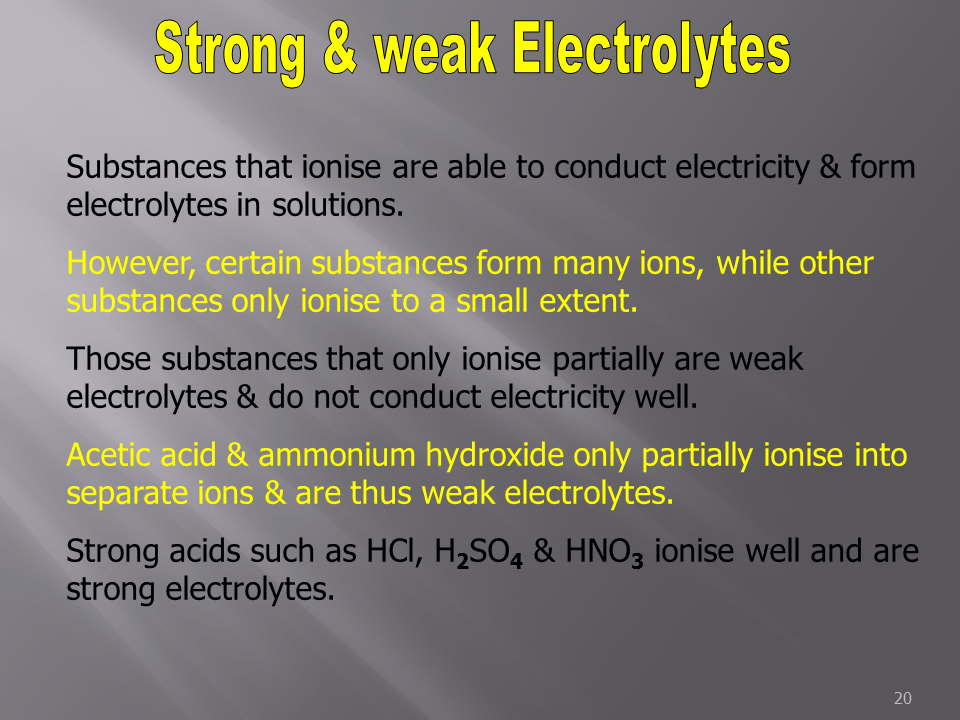 Strong & weak Electrolytes

Substances that ionise are able to conduct electricity & form electrolytes in solutions.

However, certain substances form many ions, while other substances only ionise to a small extent.

Those substances that only ionise partially are weak electrolytes & do not conduct electricity well.

Acetic acid & ammonium hydroxide only partially ionise into separate ions & are thus weak electrolytes.

Strong acids such as HCl, $H_2SO_4$ & $HNO_3$ ionise well and are strong electrolytes.

20